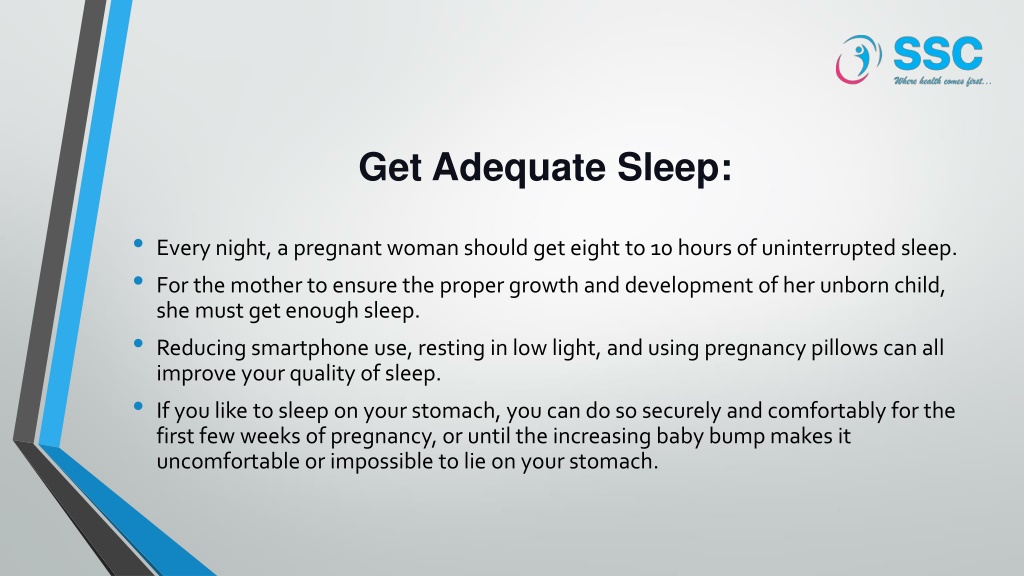 SSC
Where health comes first...

Get Adequate Sleep:

• Every night, a pregnant woman should get eight to 10 hours of uninterrupted sleep.
• For the mother to ensure the proper growth and development of her unborn child, she must get enough sleep.
• Reducing smartphone use, resting in low light, and using pregnancy pillows can all improve your quality of sleep.
• If you like to sleep on your stomach, you can do so securely and comfortably for the first few weeks of pregnancy, or until the increasing baby bump makes it uncomfortable or impossible to lie on your stomach.